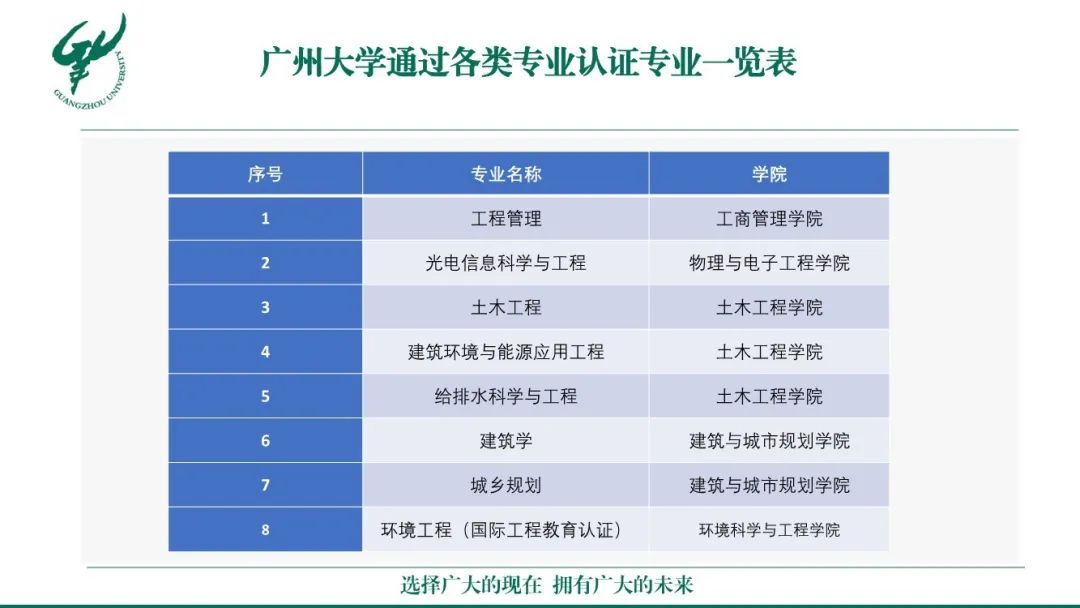 GUANGZHOU UNIVERSITY

广州大学通过各类专业认证专业一览表

| 序号 | 专业名称 | 学院 |
|---|---|---|
| 1 | 工程管理 | 工商管理学院 |
| 2 | 光电信息科学与工程 | 物理与电子工程学院 |
| 3 | 土木工程 | 土木工程学院 |
| 4 | 建筑环境与能源应用工程 | 土木工程学院 |
| 5 | 给排水科学与工程 | 土木工程学院 |
| 6 | 建筑学 | 建筑与城市规划学院 |
| 7 | 城乡规划 | 建筑与城市规划学院 |
| 8 | 环境工程（国际工程教育认证） | 环境科学与工程学院 |

选择广大的现在 拥有广大的未来